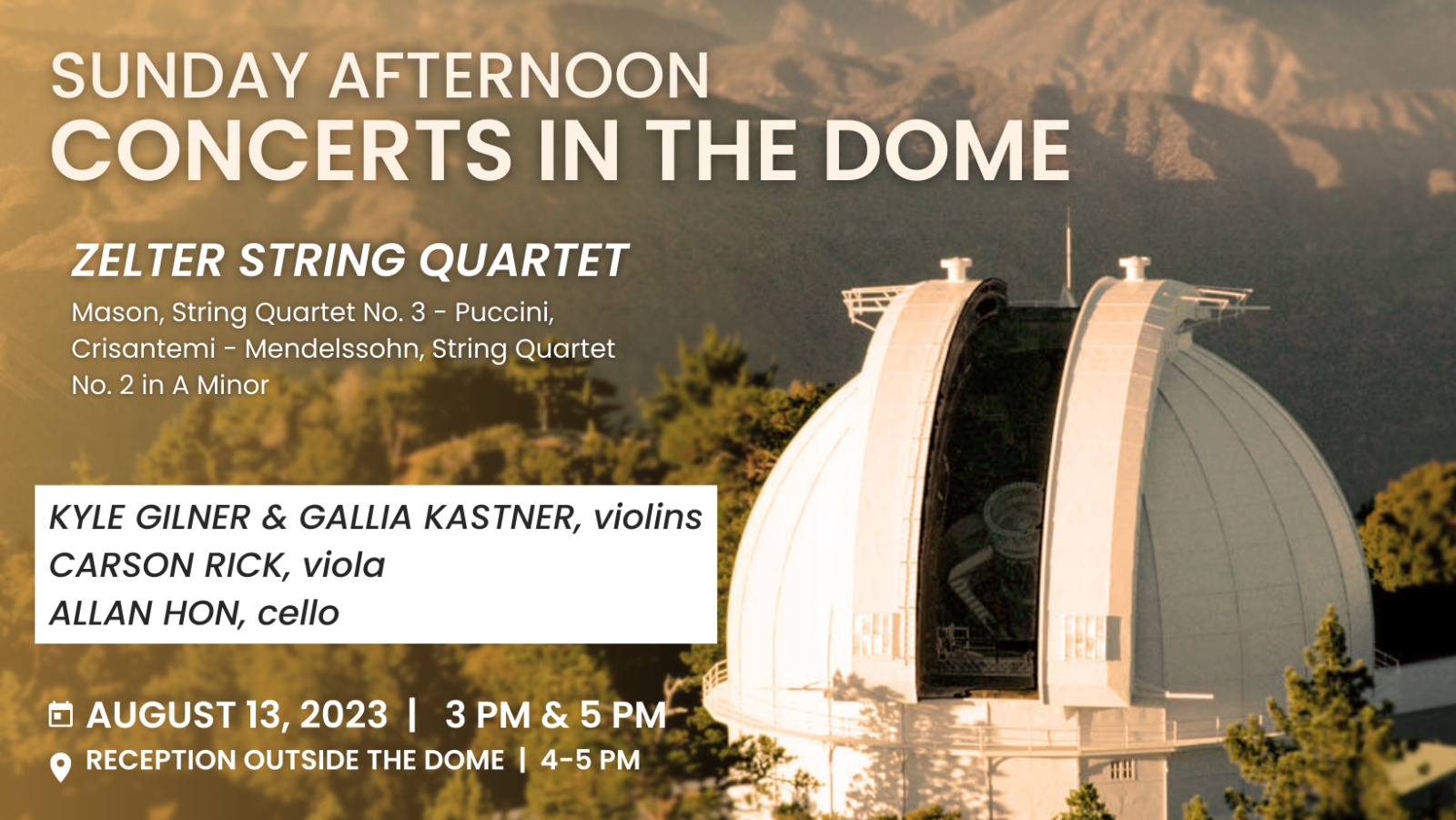 SUNDAY AFTERNOON
CONCERTS IN THE DOME

ZELTER STRING QUARTET
Mason, String Quartet No. 3 - Puccini, Crisantemi - Mendelssohn, String Quartet No. 2 in A Minor

KYLE GILNER & GALLIA KASTNER, violins
CARSON RICK, viola
ALLAN HON, cello

AUGUST 13, 2023 | 3 PM & 5 PM
RECEPTION OUTSIDE THE DOME | 4-5 PM